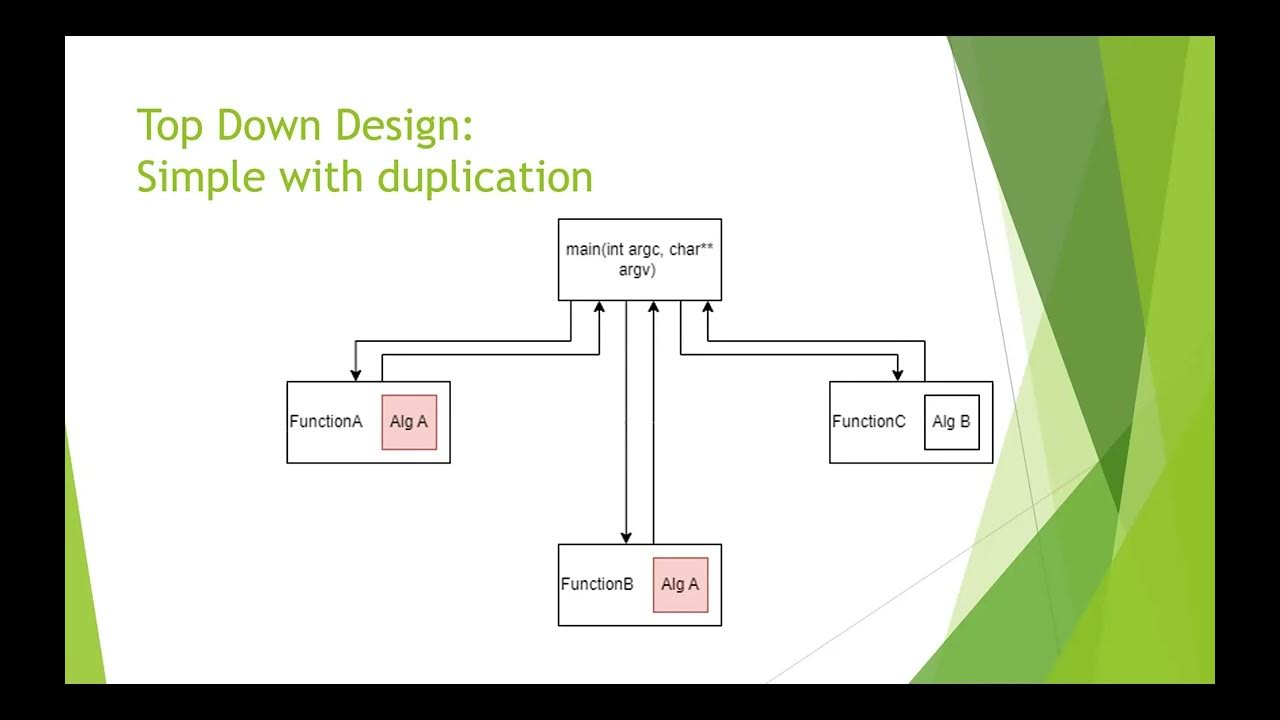 Top Down Design:
Simple with duplication

main(int argc, char** argv)

FunctionA Alg A

FunctionC Alg B

FunctionB Alg A